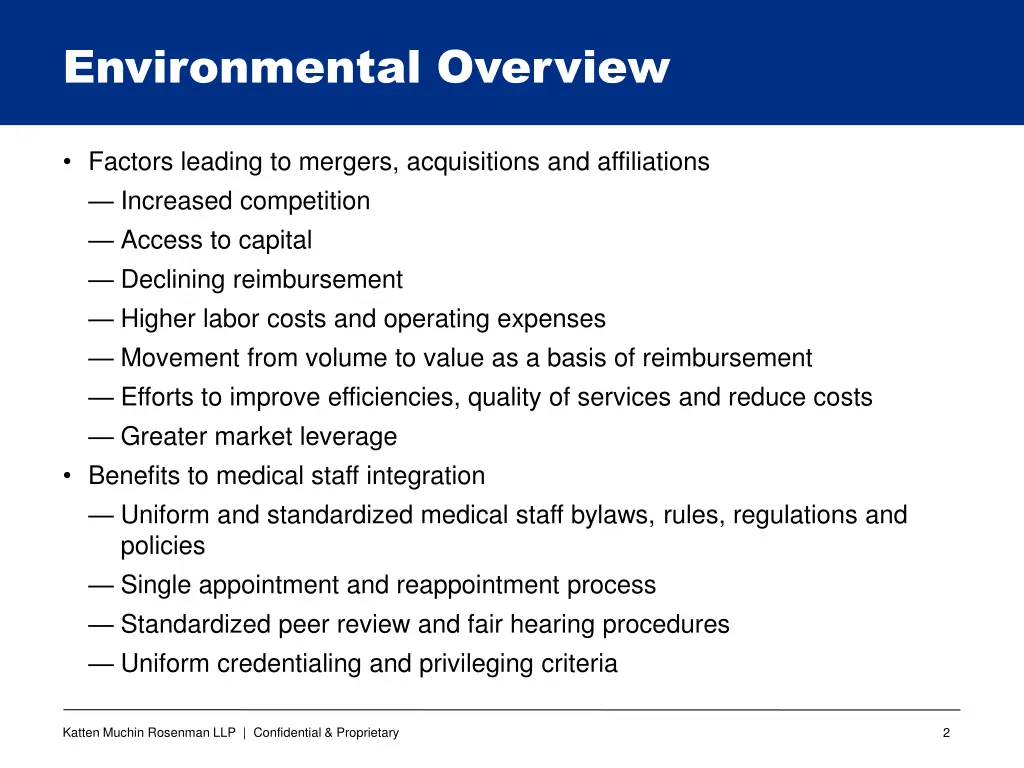 Environmental Overview

• Factors leading to mergers, acquisitions and affiliations
— Increased competition
— Access to capital
— Declining reimbursement
— Higher labor costs and operating expenses
— Movement from volume to value as a basis of reimbursement
— Efforts to improve efficiencies, quality of services and reduce costs
— Greater market leverage
• Benefits to medical staff integration
— Uniform and standardized medical staff bylaws, rules, regulations and policies
— Single appointment and reappointment process
— Standardized peer review and fair hearing procedures
— Uniform credentialing and privileging criteria

Katten Muchin Rosenman LLP | Confidential & Proprietary

2